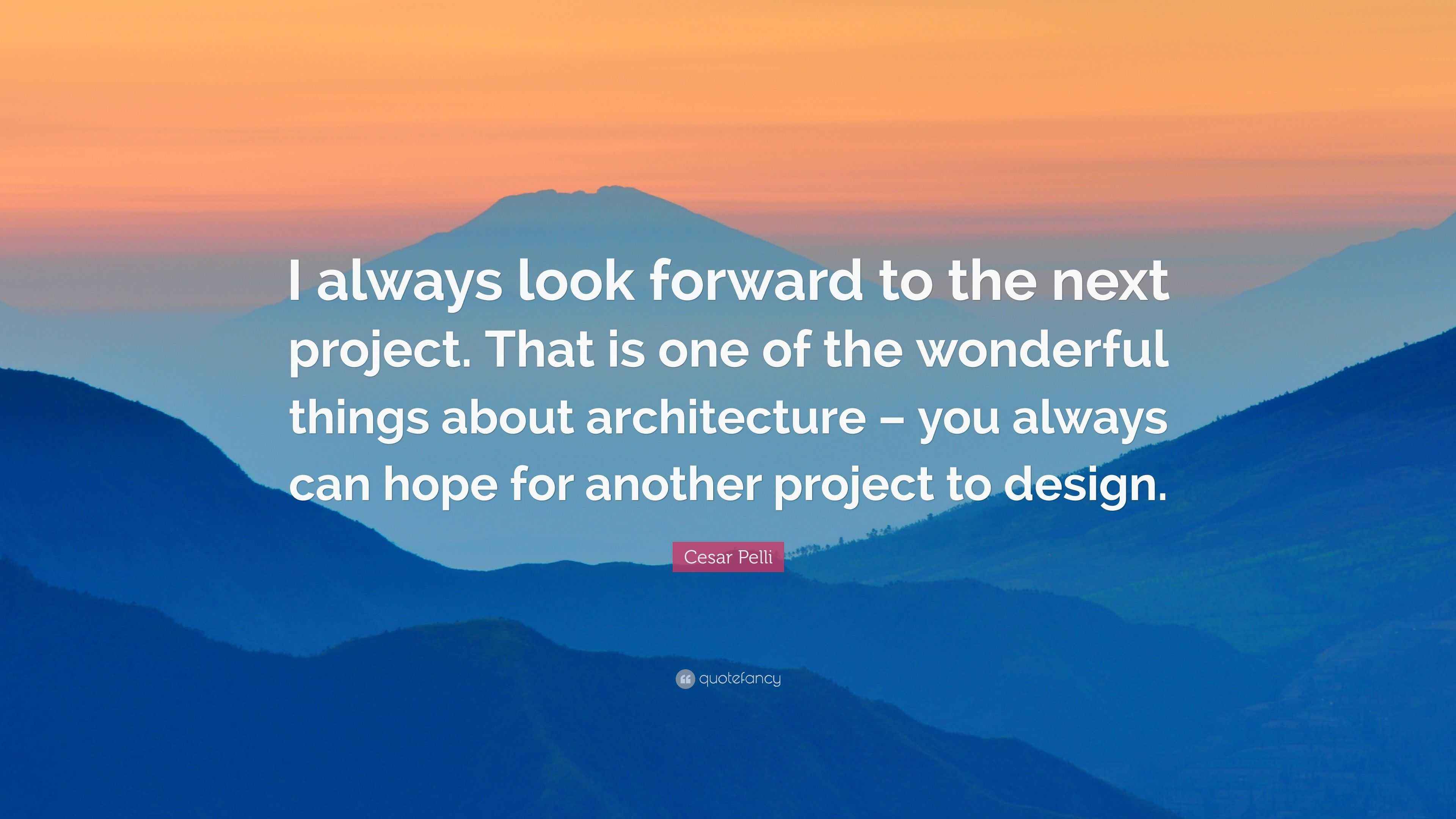 I always look forward to the next project. That is one of the wonderful things about architecture – you always can hope for another project to design.

Cesar Pelli

quotefancy